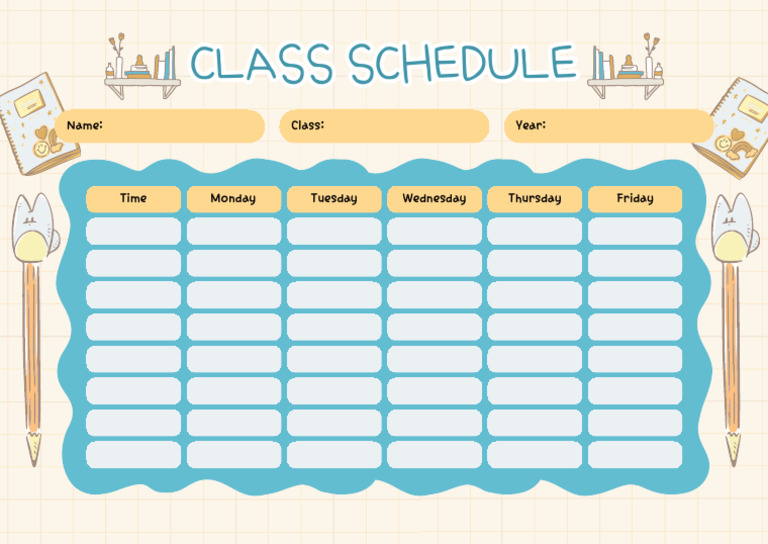 CLASS SCHEDULE

Name:

Class:

Year:

| Time | Monday | Tuesday | Wednesday | Thursday | Friday |
|---|---|---|---|---|---|
| | | | | | |
| | | | | | |
| | | | | | |
| | | | | | |
| | | | | | |
| | | | | | |
| | | | | | |
| | | | | | |